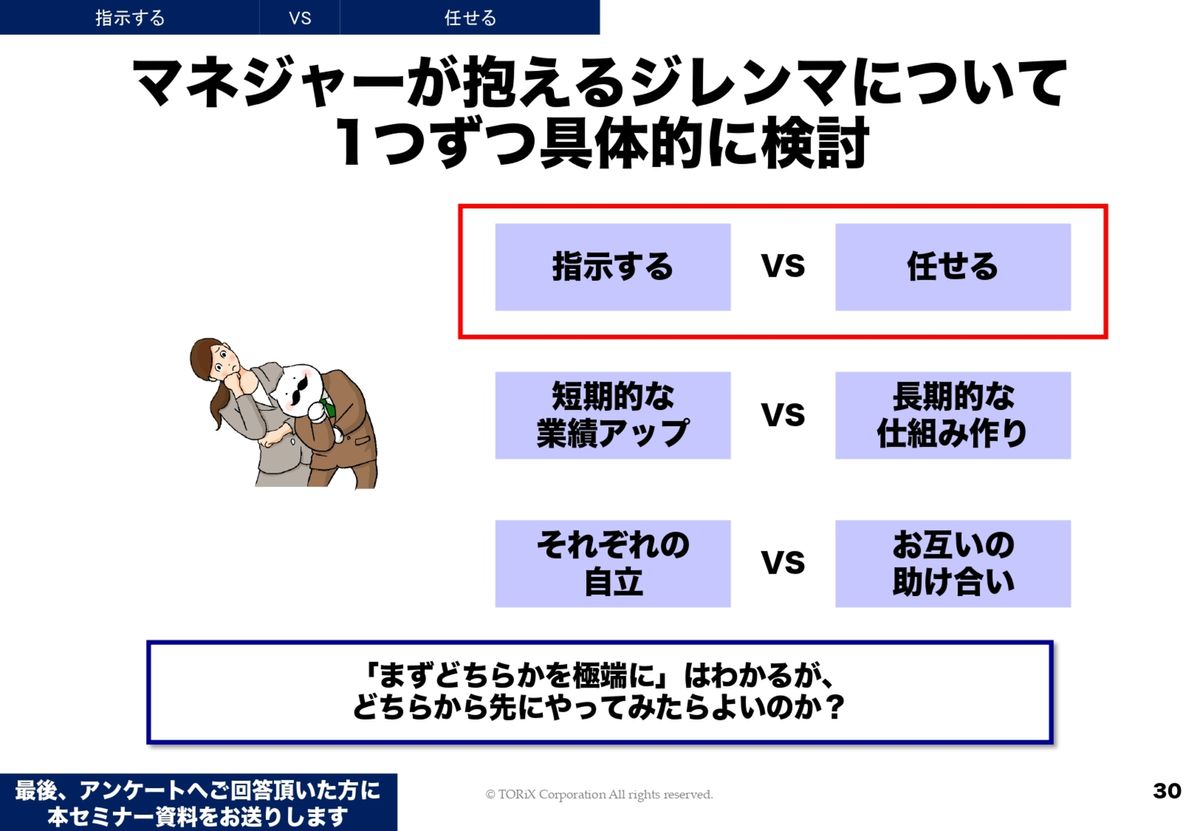 指示する VS 任せる

マネジャーが抱えるジレンマについて
1つずつ具体的に検討

指示する VS 任せる

短期的な業績アップ VS 長期的な仕組み作り

それぞれの自立 VS お互いの助け合い

「まずどちらかを極端に」はわかるが、
どちらから先にやってみたらよいのか？

最後、アンケートへご回答頂いた方に
本セミナー資料をお送りします

© TORiX Corporation All rights reserved.

30